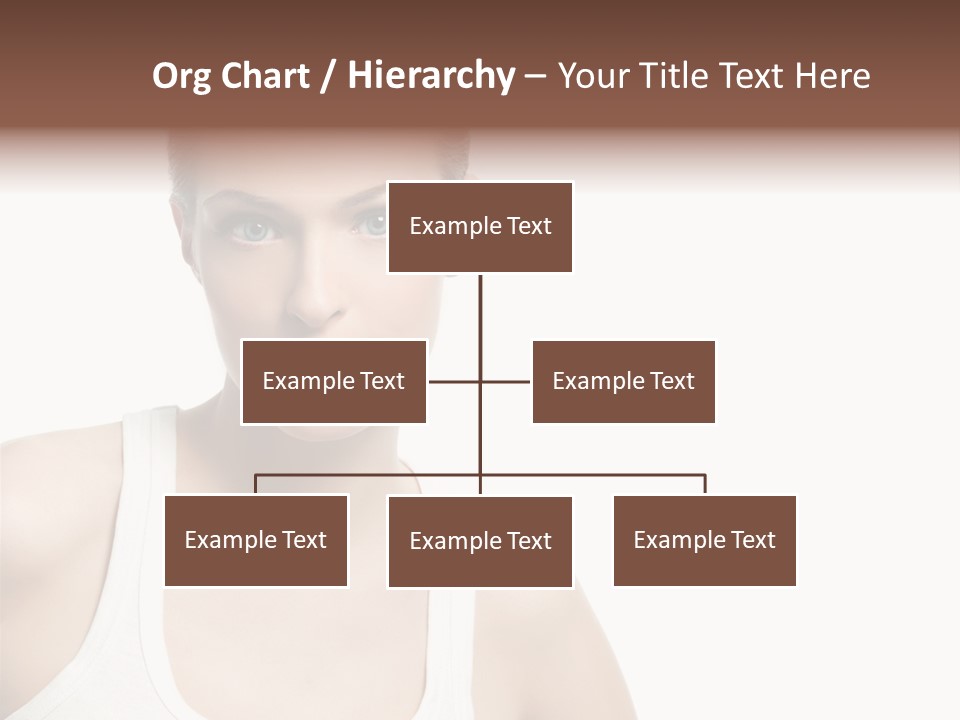 Org Chart / Hierarchy – Your Title Text Here

Example Text

Example Text

Example Text

Example Text

Example Text

Example Text